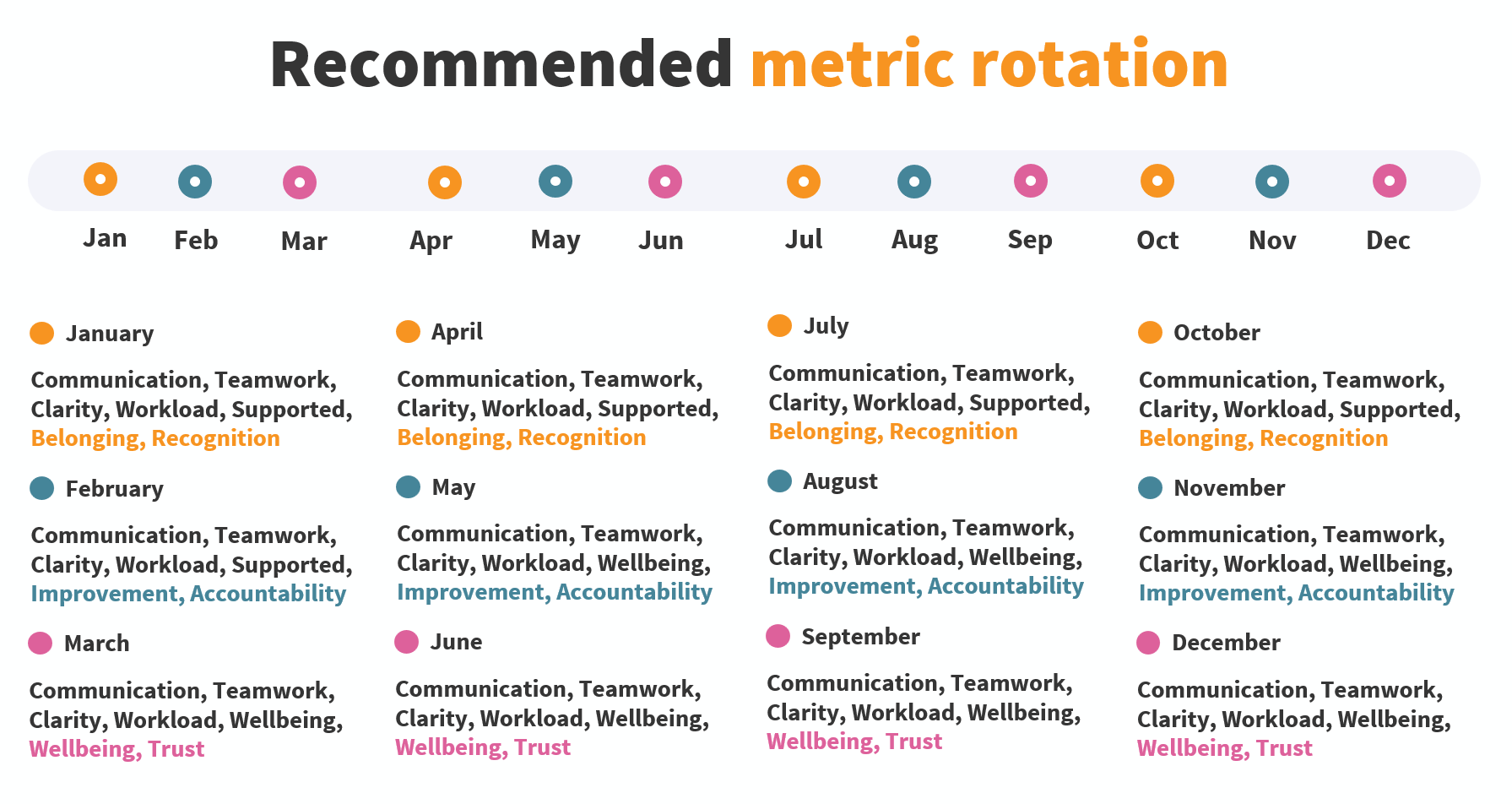 Recommended metric rotation

Jan Feb Mar Apr May Jun Jul Aug Sep Oct Nov Dec

January

Communication, Teamwork, Clarity, Workload, Supported, Belonging, Recognition

February

Communication, Teamwork, Clarity, Workload, Supported, Improvement, Accountability

March

Communication, Teamwork, Clarity, Workload, Wellbeing, Wellbeing, Trust

April

Communication, Teamwork, Clarity, Workload, Supported, Belonging, Recognition

May

Communication, Teamwork, Clarity, Workload, Wellbeing, Improvement, Accountability

June

Communication, Teamwork, Clarity, Workload, Wellbeing, Wellbeing, Trust

July

Communication, Teamwork, Clarity, Workload, Supported, Belonging, Recognition

August

Communication, Teamwork, Clarity, Workload, Wellbeing, Improvement, Accountability

September

Communication, Teamwork, Clarity, Workload, Wellbeing, Wellbeing, Trust

October

Communication, Teamwork, Clarity, Workload, Supported, Belonging, Recognition

November

Communication, Teamwork, Clarity, Workload, Wellbeing, Improvement, Accountability

December

Communication, Teamwork, Clarity, Workload, Wellbeing, Wellbeing, Trust